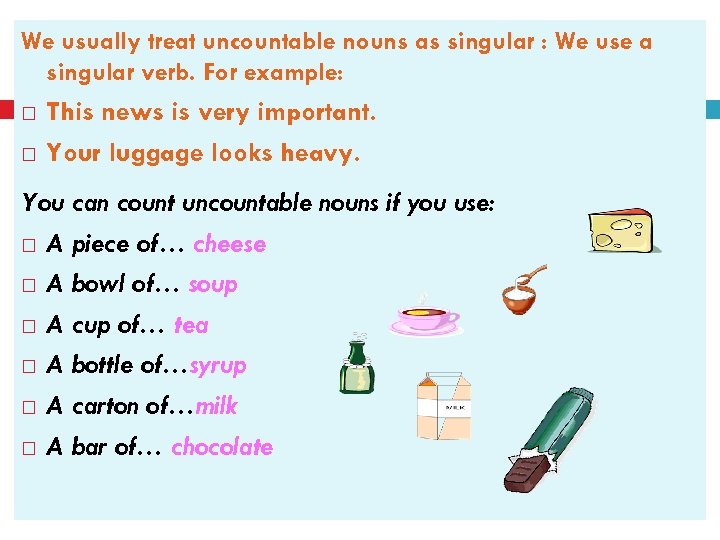 We usually treat uncountable nouns as singular : We use a singular verb. For example:

□ This news is very important.

□ Your luggage looks heavy.

You can count uncountable nouns if you use:

□ A piece of… cheese

□ A bowl of… soup

□ A cup of… tea

□ A bottle of…syrup

□ A carton of…milk

□ A bar of… chocolate

MILK